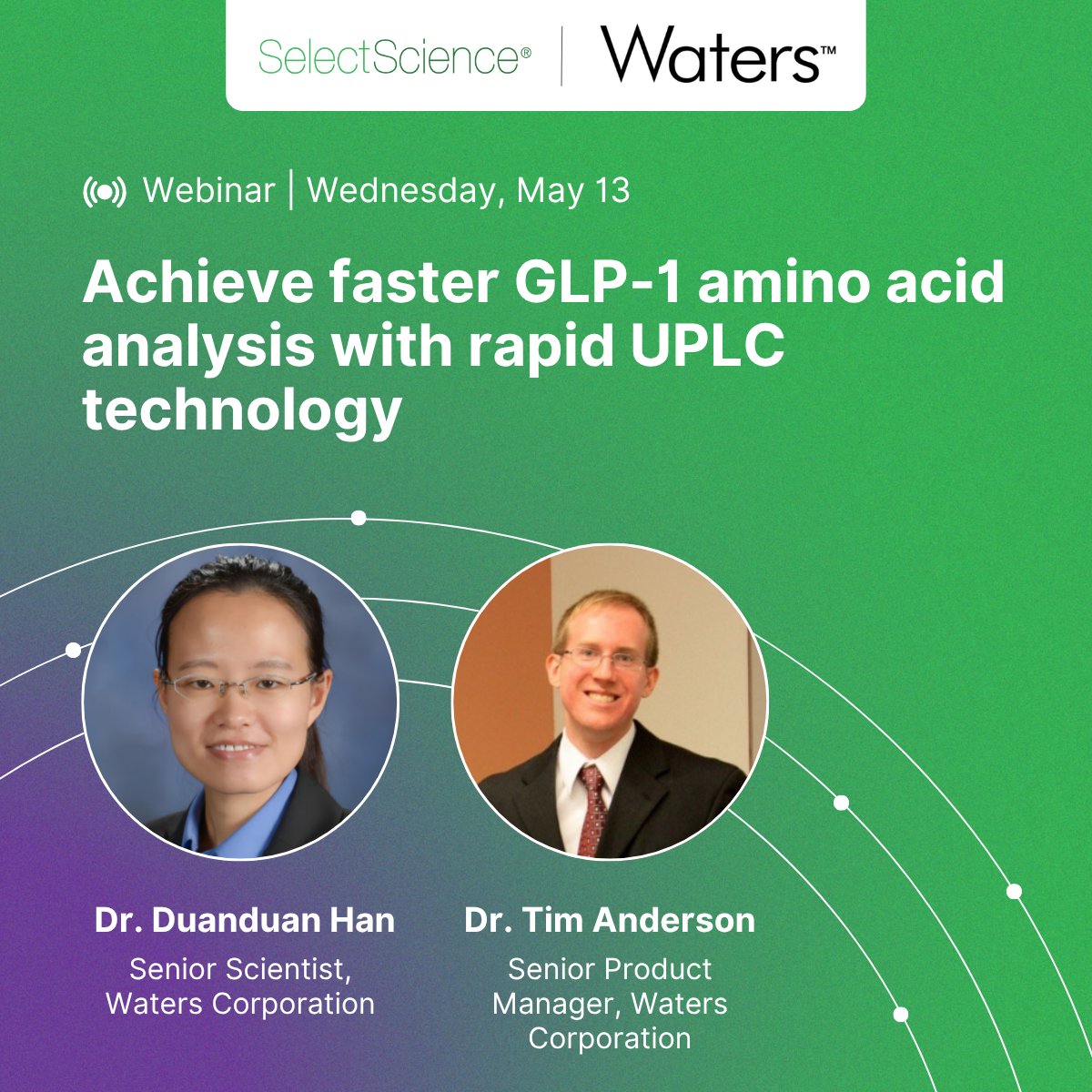 SelectScience® | Waters™

Webinar | Wednesday, May 13

Achieve faster GLP-1 amino acid analysis with rapid UPLC technology

Dr. Duanduan Han
Senior Scientist, Waters Corporation

Dr. Tim Anderson
Senior Product Manager, Waters Corporation